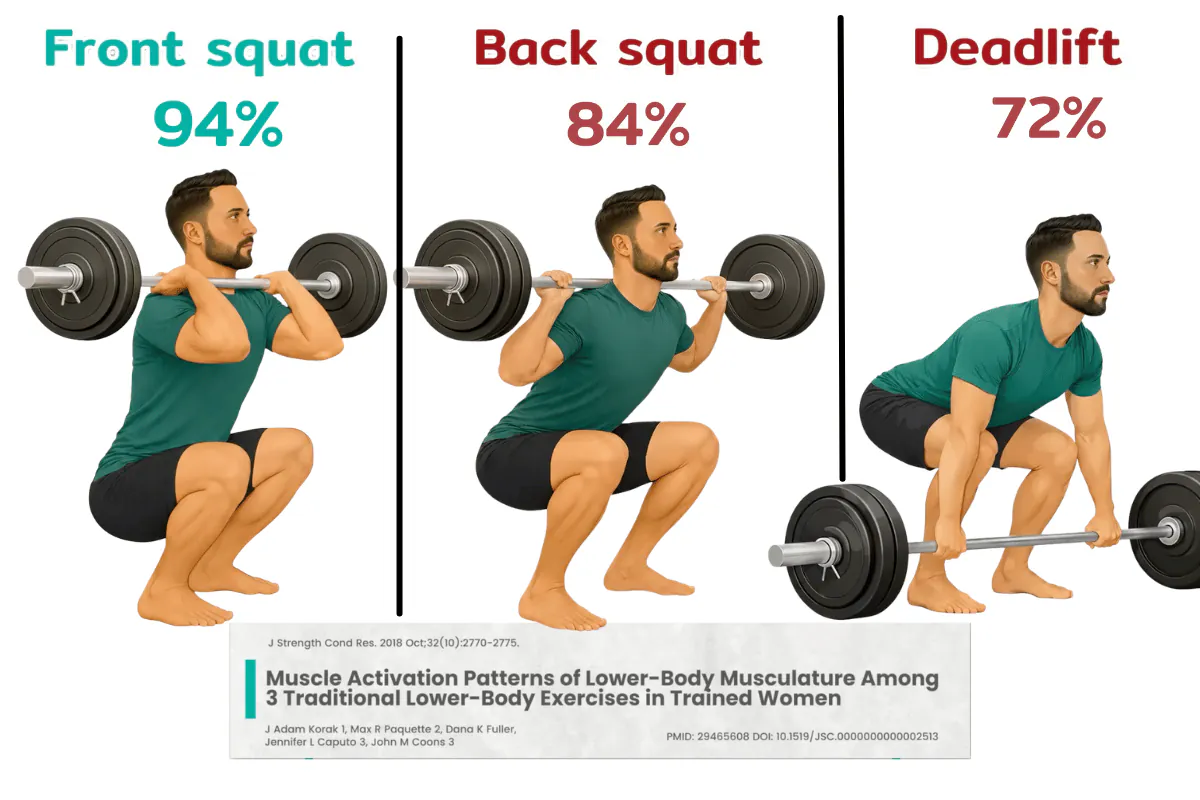 Front squat
94%

Back squat
84%

Deadlift
72%

J Strength Cond Res. 2018 Oct;32(10):2770-2775.

Muscle Activation Patterns of Lower-Body Musculature Among 3 Traditional Lower-Body Exercises in Trained Women

J Adam Korak 1, Max R Paquette 2, Dana K Fuller, Jennifer L Caputo 3, John M Coons 3

PMID: 29465608 DOI: 10.1519/JSC.0000000000002513